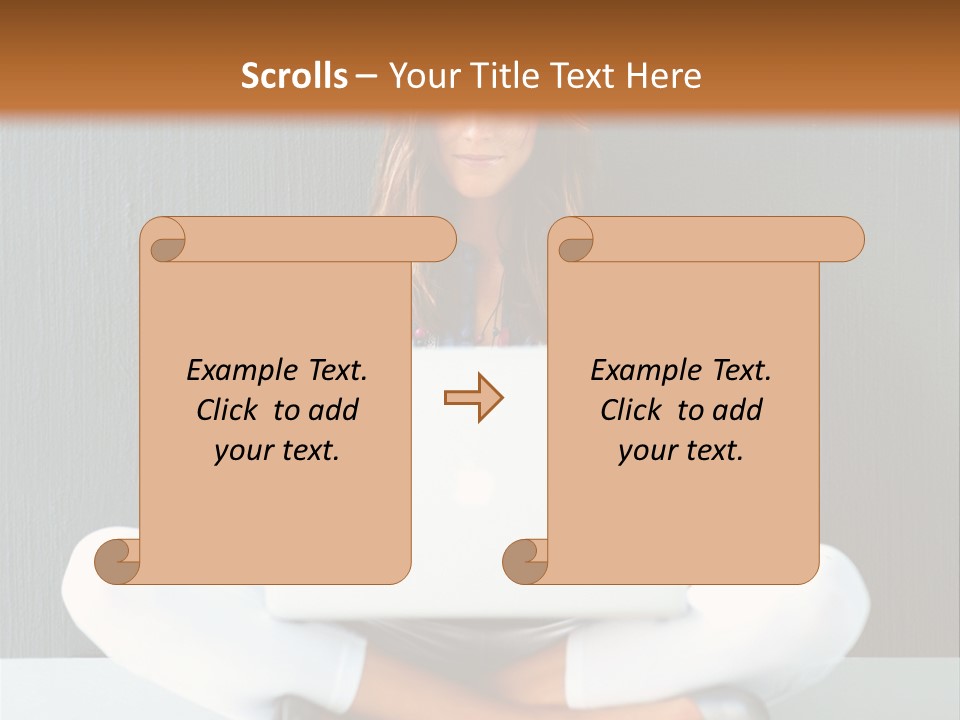 Scrolls – Your Title Text Here

Example Text. Click to add your text.

Example Text. Click to add your text.